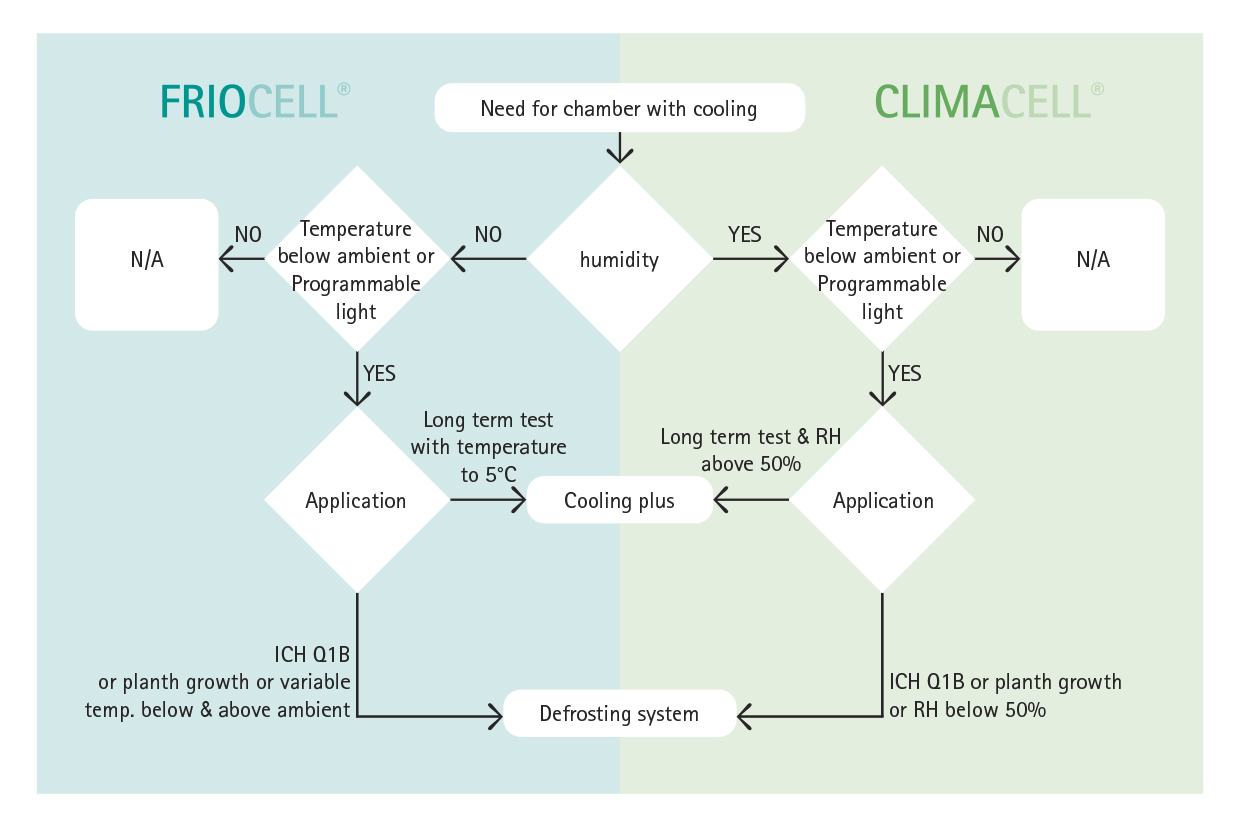 FRIOCELL®

Need for chamber with cooling

CLIMACELL®

N/A

NO

Temperature below ambient or Programmable light

NO

humidity

YES

Temperature below ambient or Programmable light

NO

N/A

YES

YES

Long term test with temperature to 5°C

Long term test & RH above 50%

Application

Cooling plus

Application

ICH Q1B or planth growth or variable temp. below & above ambient

Defrosting system

ICH Q1B or planth growth or RH below 50%